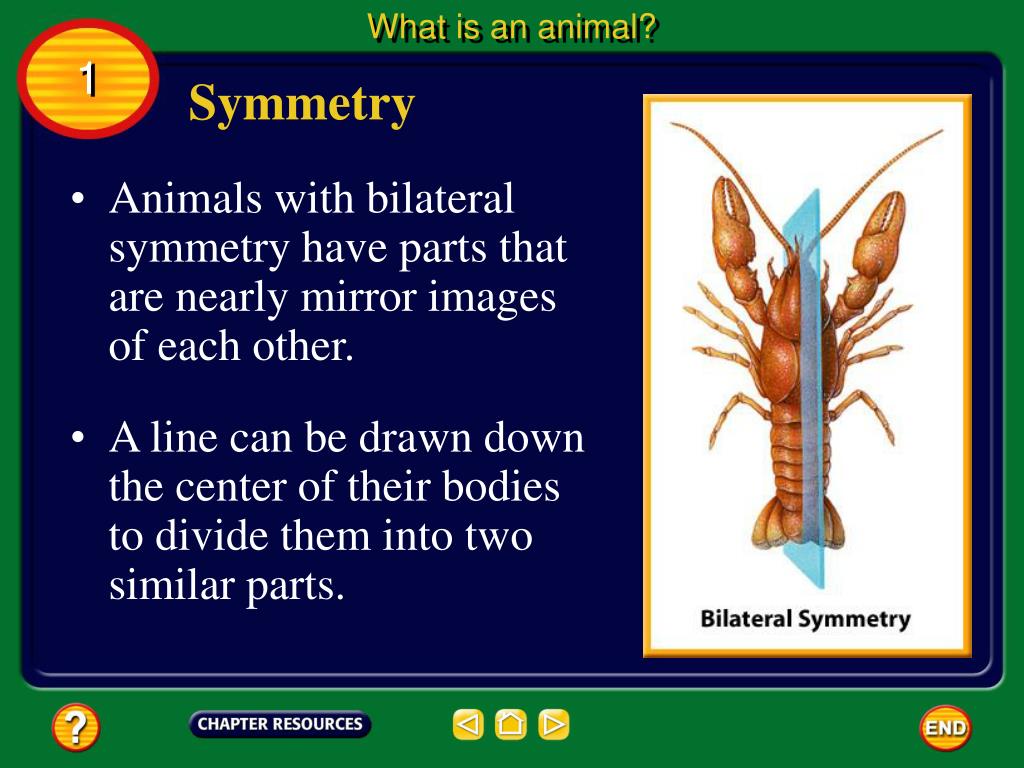 What is an animal?

1

Symmetry

• Animals with bilateral symmetry have parts that are nearly mirror images of each other.

• A line can be drawn down the center of their bodies to divide them into two similar parts.

Bilateral Symmetry

?

CHAPTER RESOURCES

END